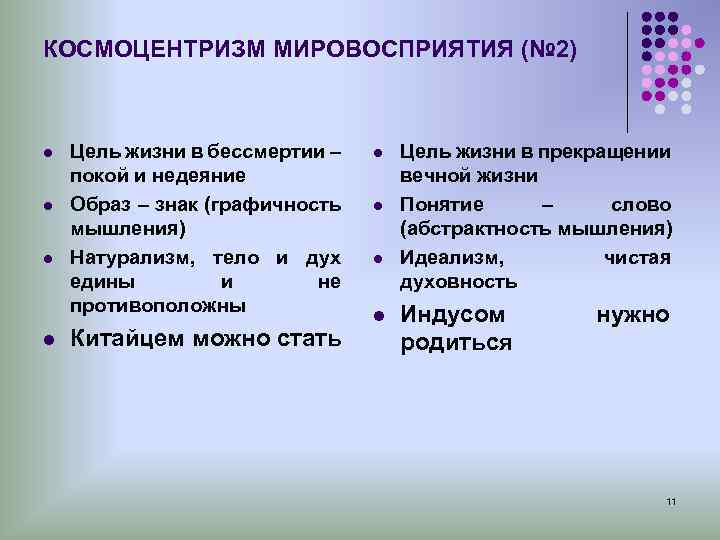 КОСМОЦЕНТРИЗМ МИРОВОСПРИЯТИЯ (№2)

- Цель жизни в бессмертии – покой и недеяние
- Образ – знак (графичность мышления)
- Натурализм, тело и дух едины и не противоположны
- Китайцем можно стать

- Цель жизни в прекращении вечной жизни
- Понятие – слово (абстрактность мышления)
- Идеализм, чистая духовность
- Индусом нужно родиться

11